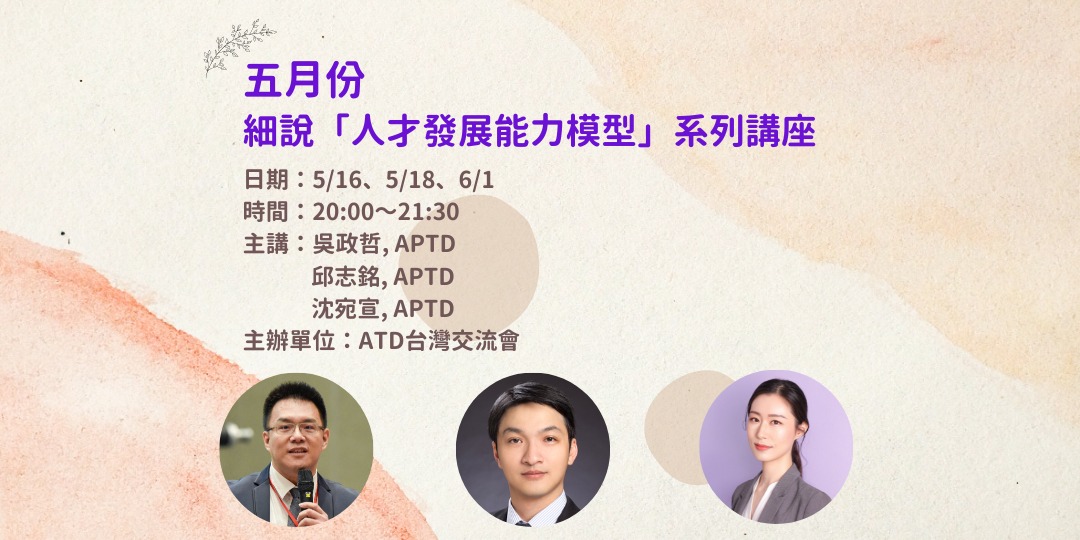 五月份
細說「人才發展能力模型」系列講座

日期：5/16、5/18、6/1
時間：20:00～21:30
主講：吳政哲, APTD
邱志銘, APTD
沈宛宣, APTD
主辦單位：ATD台灣交流會